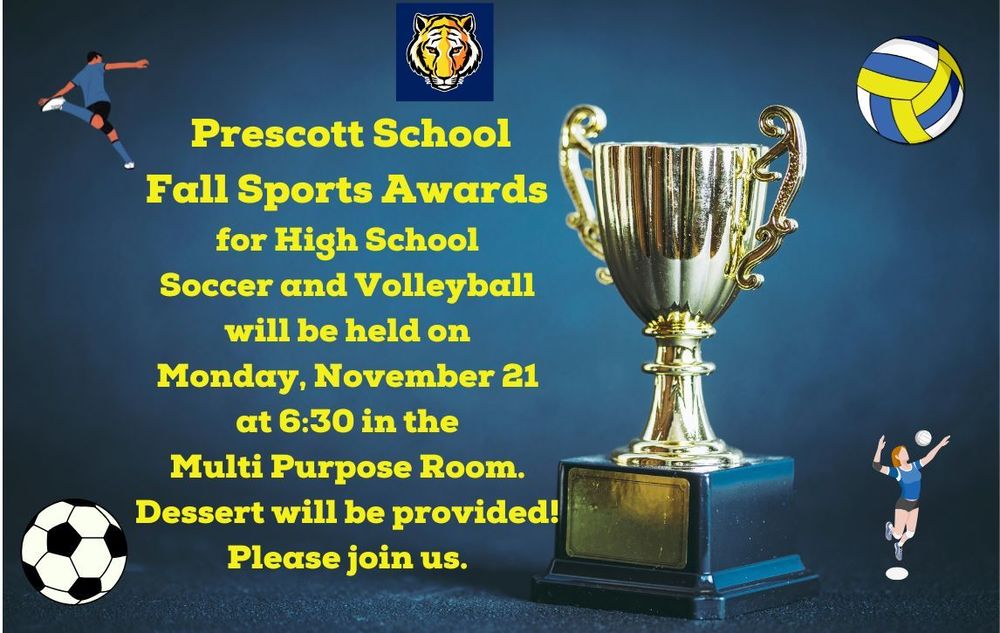 Prescott School
Fall Sports Awards
for High School
Soccer and Volleyball
will be held on
Monday, November 21
at 6:30 in the
Multi Purpose Room.
Dessert will be provided!
Please join us.